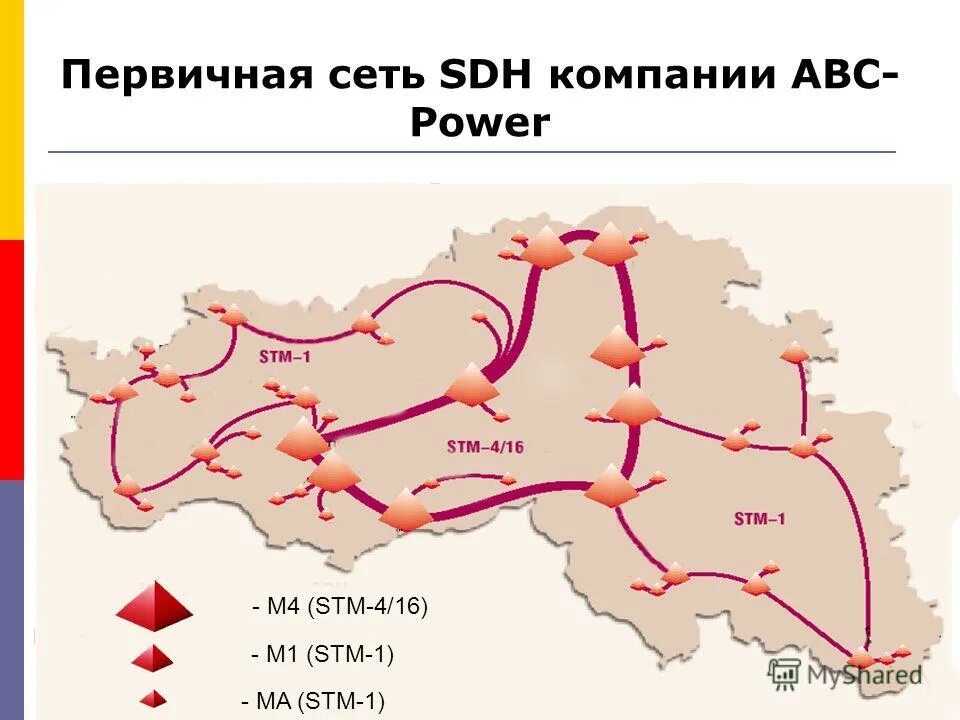 Первичная сеть SDH компании ABC-Power

STM–1

STM–4/16

STM–1

- M4 (STM-4/16)

- M1 (STM-1)

- MA (STM-1)

MyShared